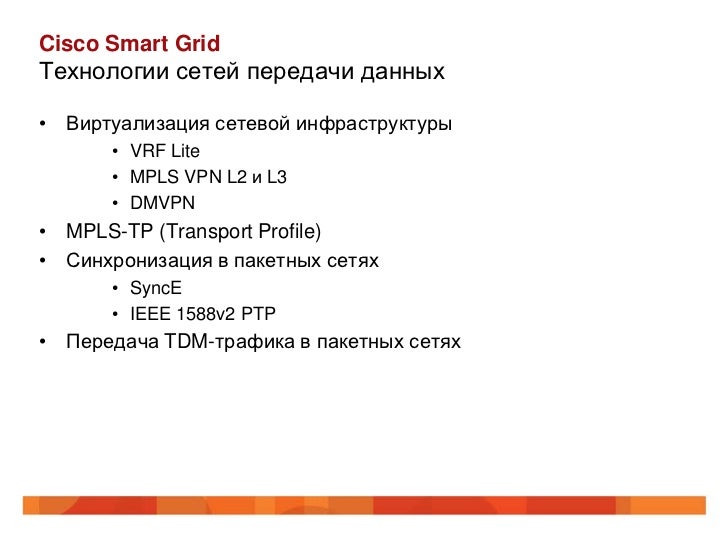 Cisco Smart Grid
Технологии сетей передачи данных

• Виртуализация сетевой инфраструктуры
  • VRF Lite
  • MPLS VPN L2 и L3
  • DMVPN
• MPLS-TP (Transport Profile)
• Синхронизация в пакетных сетях
  • SyncE
  • IEEE 1588v2 PTP
• Передача TDM-трафика в пакетных сетях